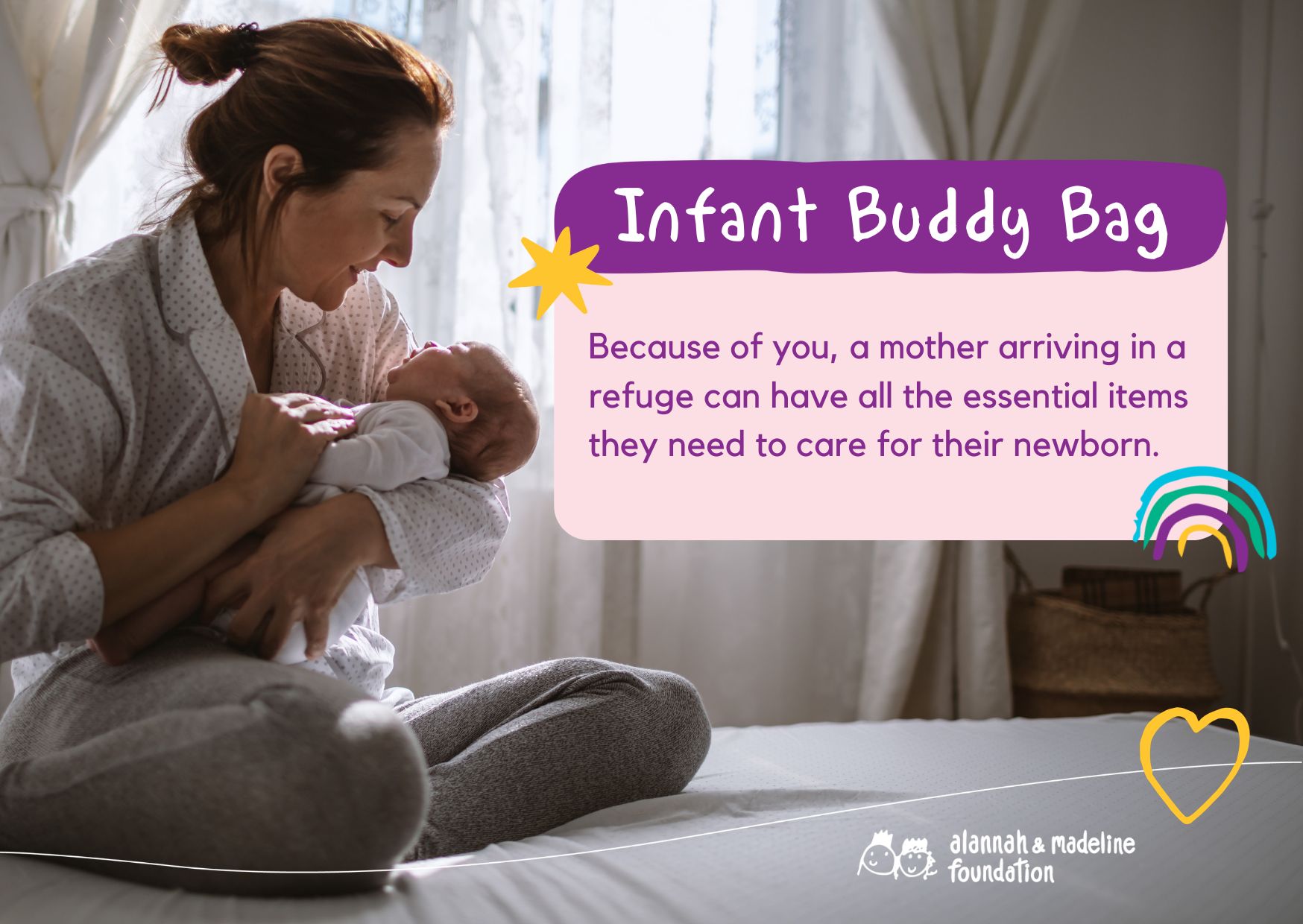 Infant Buddy Bag

Because of you, a mother arriving in a refuge can have all the essential items they need to care for their newborn.

alannah & madeline foundation